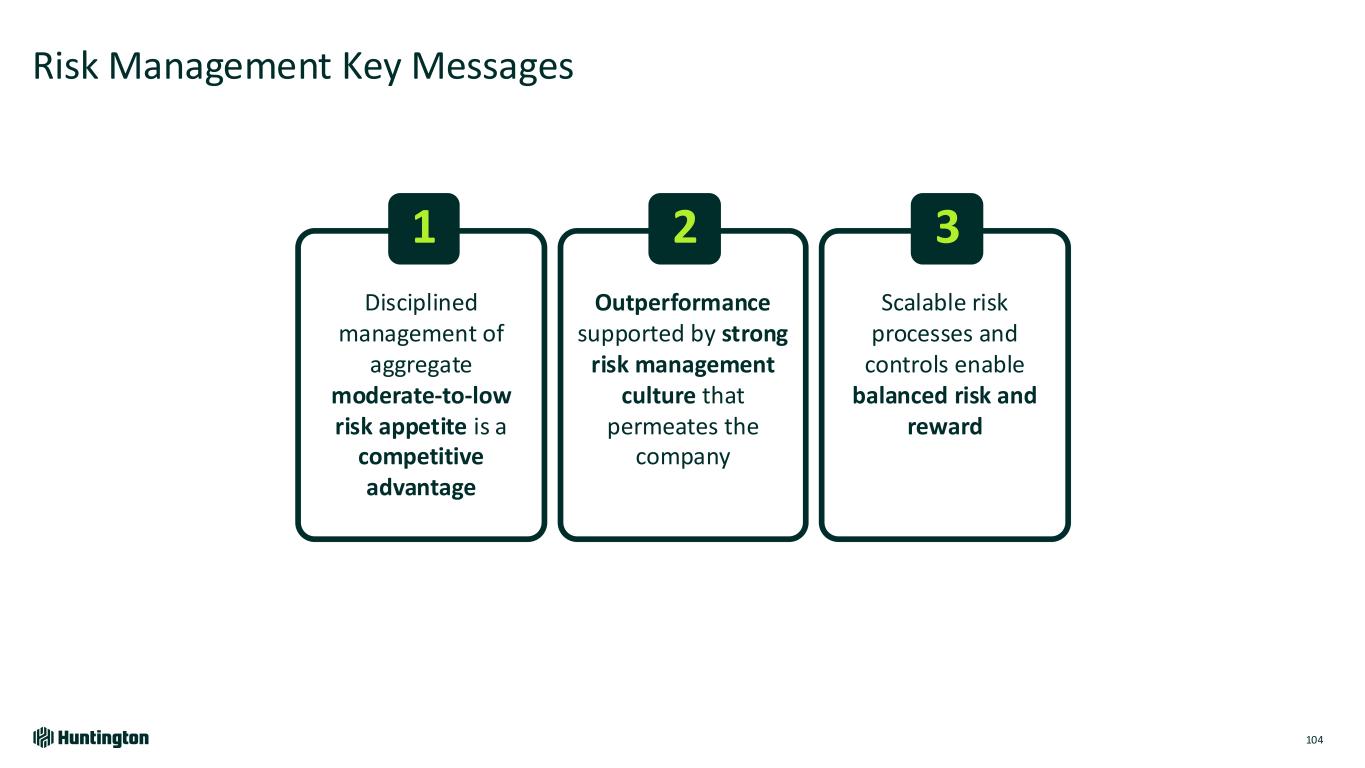 Risk Management Key Messages

1

Disciplined management of aggregate moderate-to-low risk appetite is a competitive advantage

2

Outperformance supported by strong risk management culture that permeates the company

3

Scalable risk processes and controls enable balanced risk and reward

Huntington

104